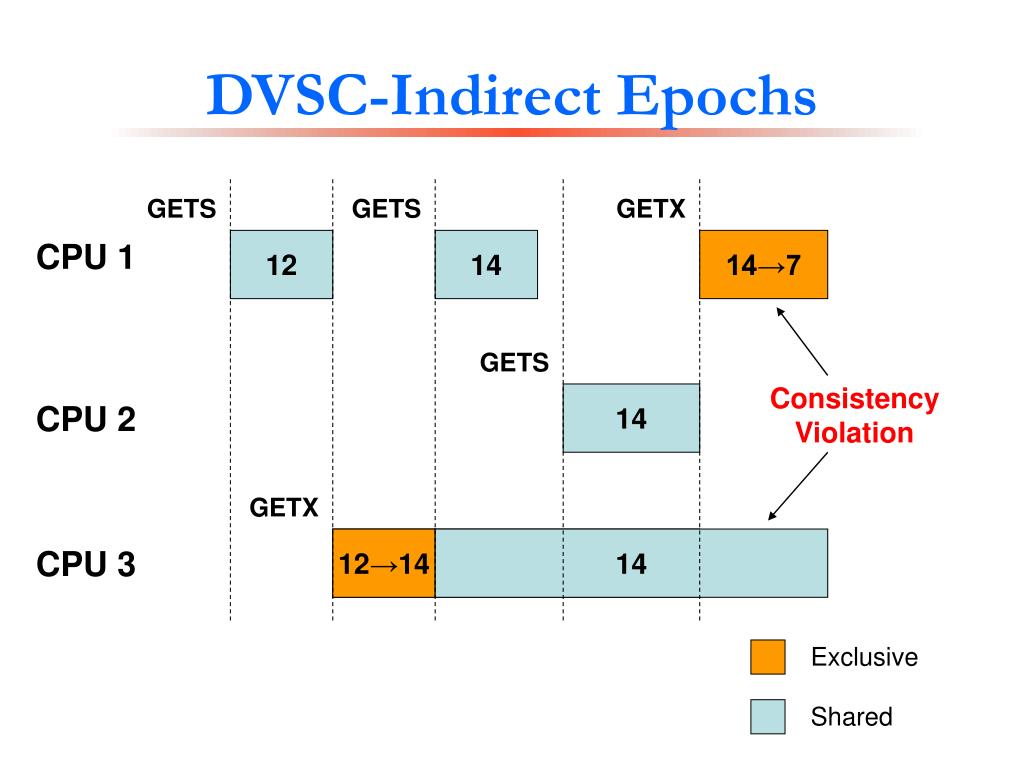 DVSC-Indirect Epochs

GETS GETS GETX

CPU 1

12

14

14→7

GETS

CPU 2

14

Consistency Violation

GETX

CPU 3

12→14

14

Exclusive

Shared